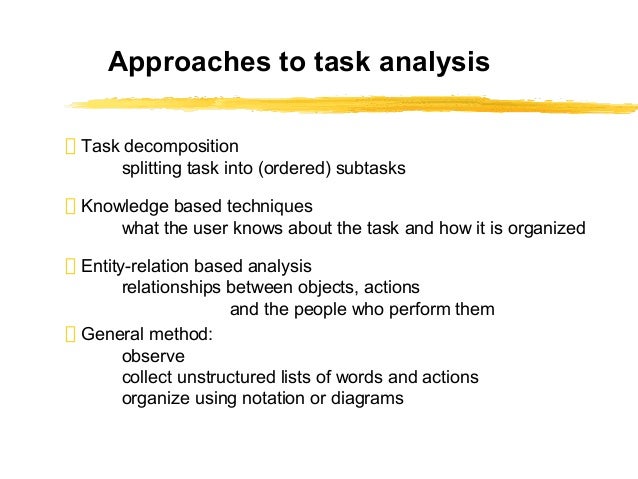 Approaches to task analysis

Task decomposition
splitting task into (ordered) subtasks

Knowledge based techniques
what the user knows about the task and how it is organized

Entity-relation based analysis
relationships between objects, actions
and the people who perform them

General method:
observe
collect unstructured lists of words and actions
organize using notation or diagrams